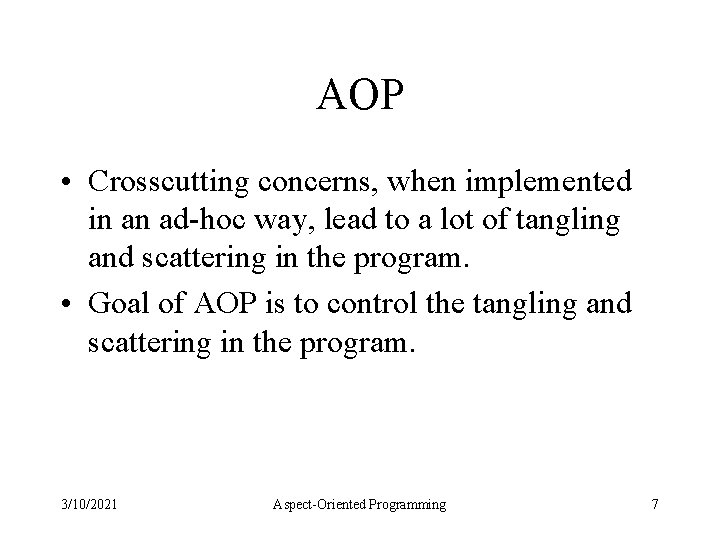 AOP

• Crosscutting concerns, when implemented in an ad-hoc way, lead to a lot of tangling and scattering in the program.
• Goal of AOP is to control the tangling and scattering in the program.

3/10/2021 Aspect-Oriented Programming 7